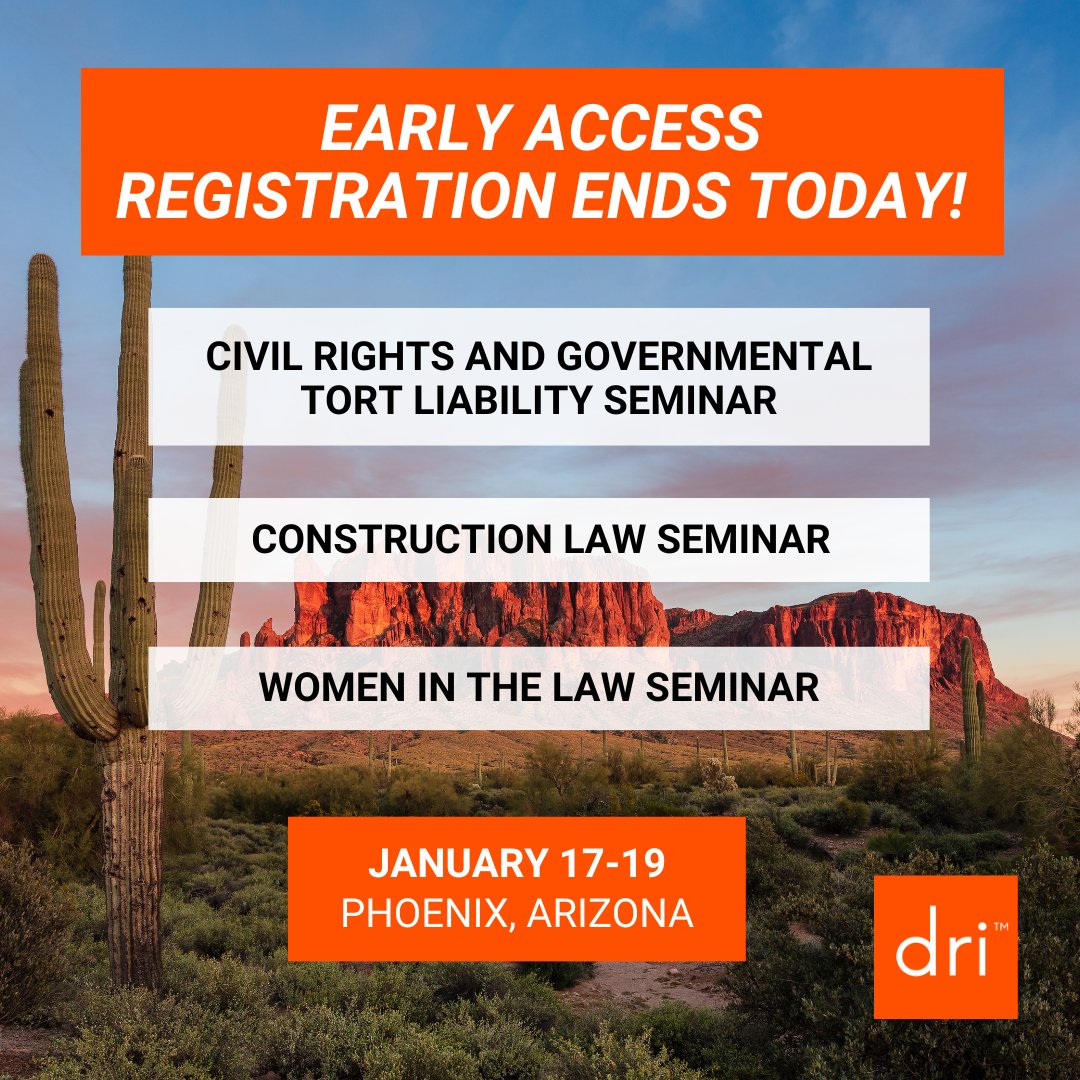 EARLY ACCESS REGISTRATION ENDS TODAY!

CIVIL RIGHTS AND GOVERNMENTAL TORT LIABILITY SEMINAR

CONSTRUCTION LAW SEMINAR

WOMEN IN THE LAW SEMINAR

JANUARY 17-19
PHOENIX, ARIZONA

dri™